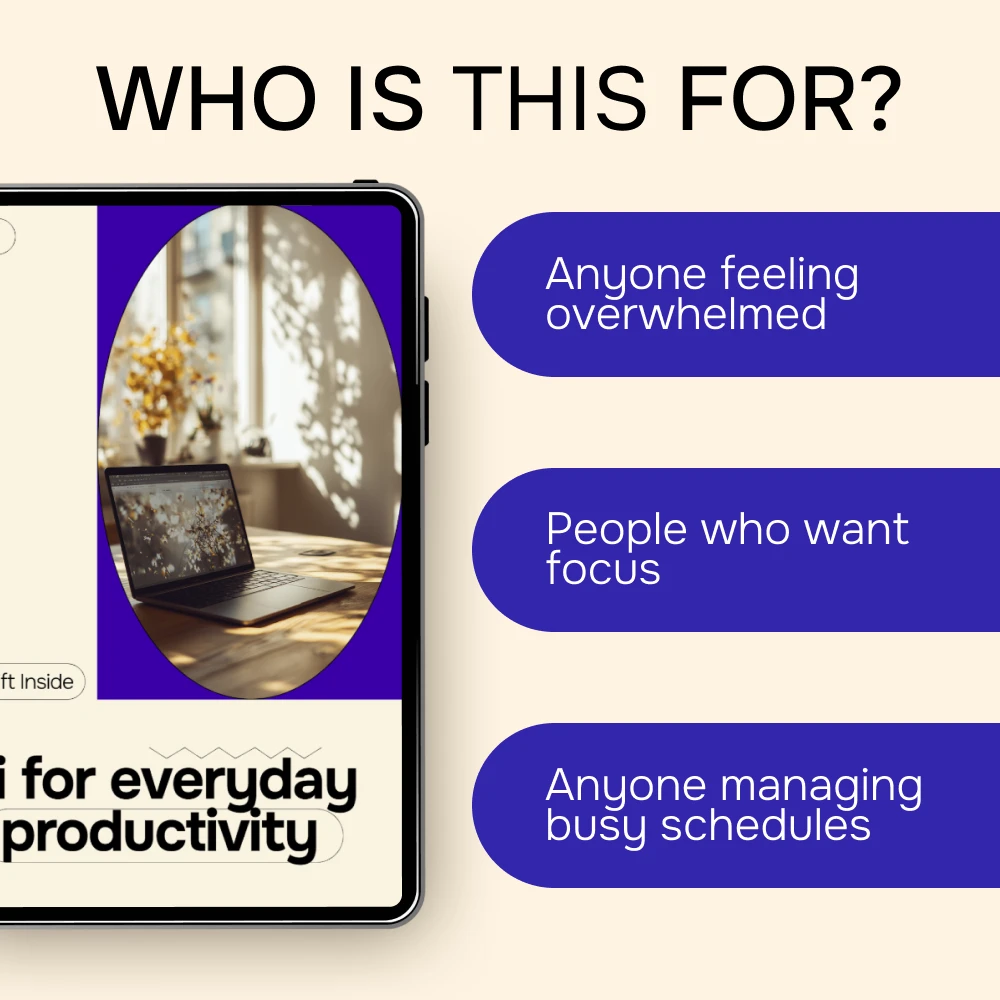 WHO IS THIS FOR?

ft Inside

i for everyday productivity

Anyone feeling overwhelmed

People who want focus

Anyone managing busy schedules